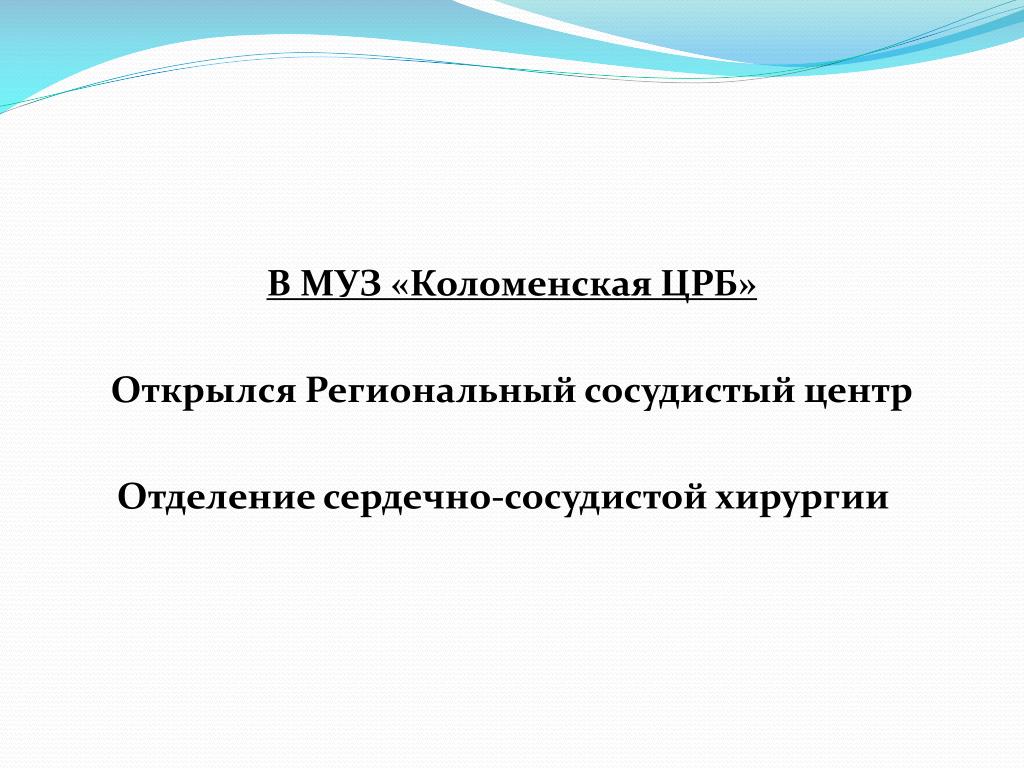 В МУЗ «Коломенская ЦРБ»

Открылся Региональный сосудистый центр

Отделение сердечно-сосудистой хирургии